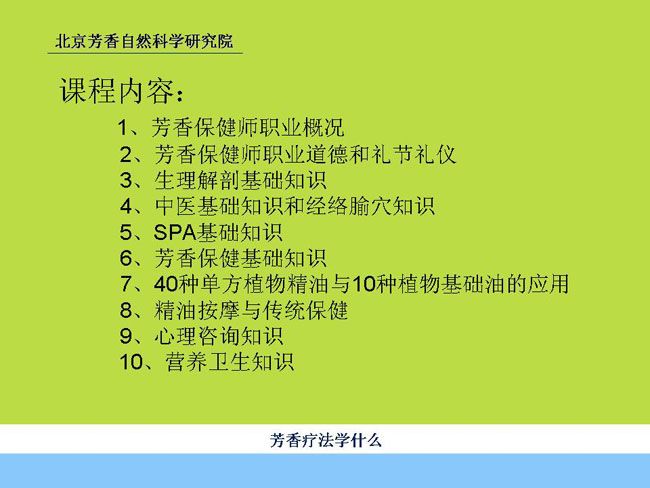 北京芳香自然科学研究院

课程内容：

1、芳香保健师职业概况
2、芳香保健师职业道德和礼节礼仪
3、生理解剖基础知识
4、中医基础知识和经络腧穴知识
5、SPA基础知识
6、芳香保健基础知识
7、40种单方植物精油与10种植物基础油的应用
8、精油按摩与传统保健
9、心理咨询知识
10、营养卫生知识

芳香疗法学什么